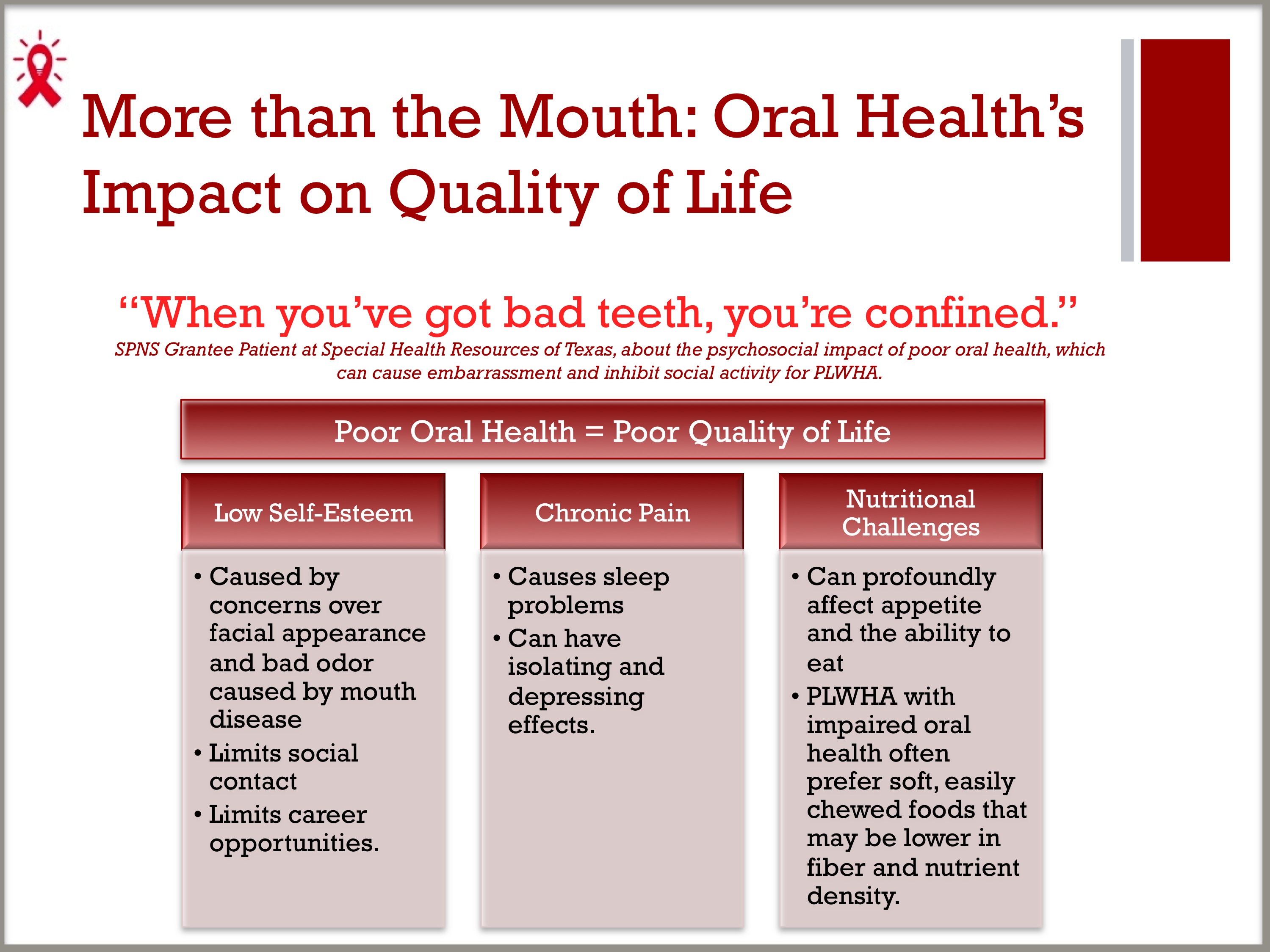 More than the Mouth: Oral Health's Impact on Quality of Life

"When you've got bad teeth, you're confined."
SPNS Grantee Patient at Special Health Resources of Texas, about the psychosocial impact of poor oral health, which can cause embarrassment and inhibit social activity for PLWHA.

Poor Oral Health = Poor Quality of Life

Low Self-Esteem

• Caused by concerns over facial appearance and bad odor caused by mouth disease
• Limits social contact
• Limits career opportunities.

Chronic Pain

• Causes sleep problems
• Can have isolating and depressing effects.

Nutritional Challenges

• Can profoundly affect appetite and the ability to eat
• PLWHA with impaired oral health often prefer soft, easily chewed foods that may be lower in fiber and nutrient density.